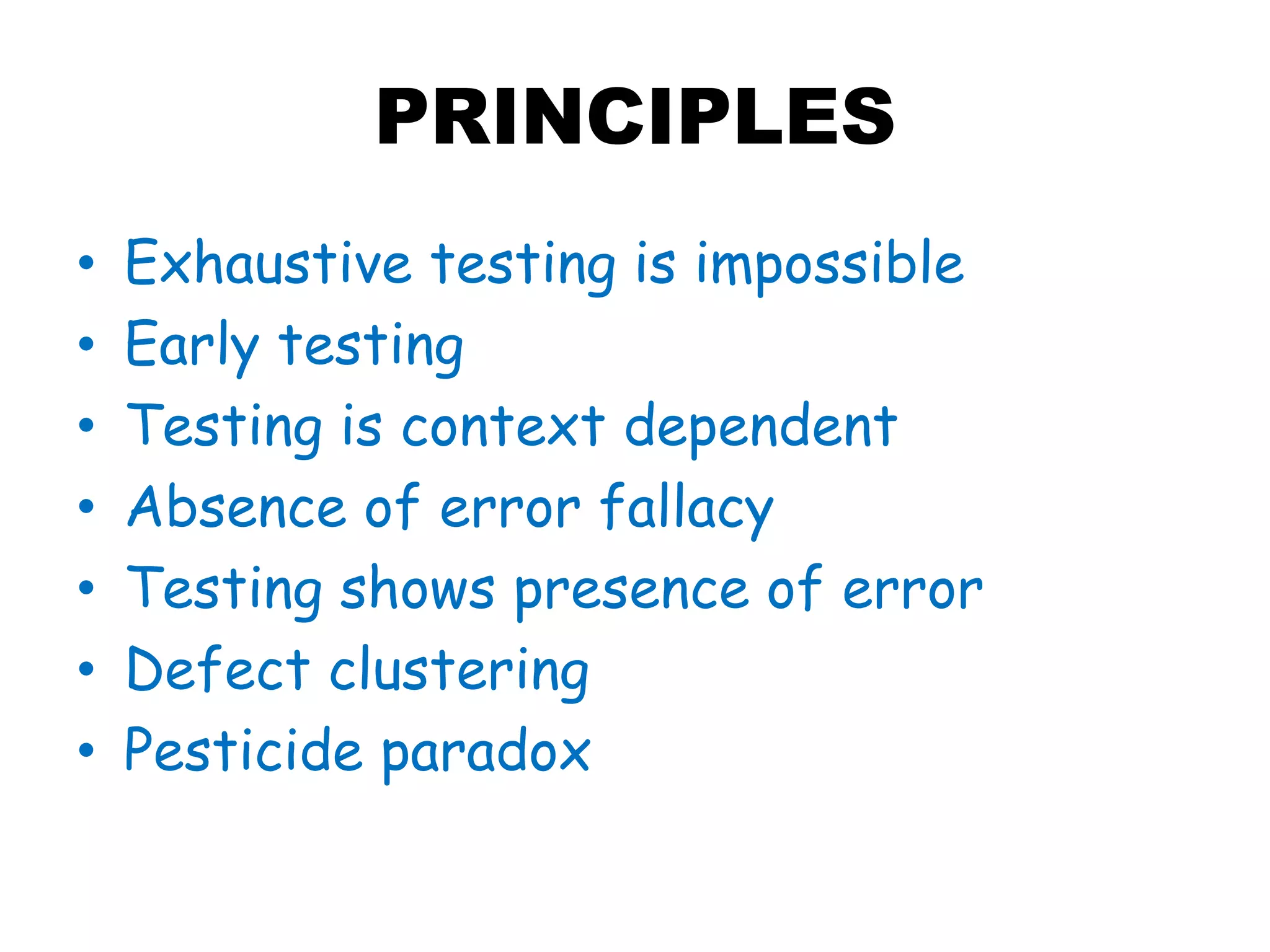 PRINCIPLES

• Exhaustive testing is impossible
• Early testing
• Testing is context dependent
• Absence of error fallacy
• Testing shows presence of error
• Defect clustering
• Pesticide paradox